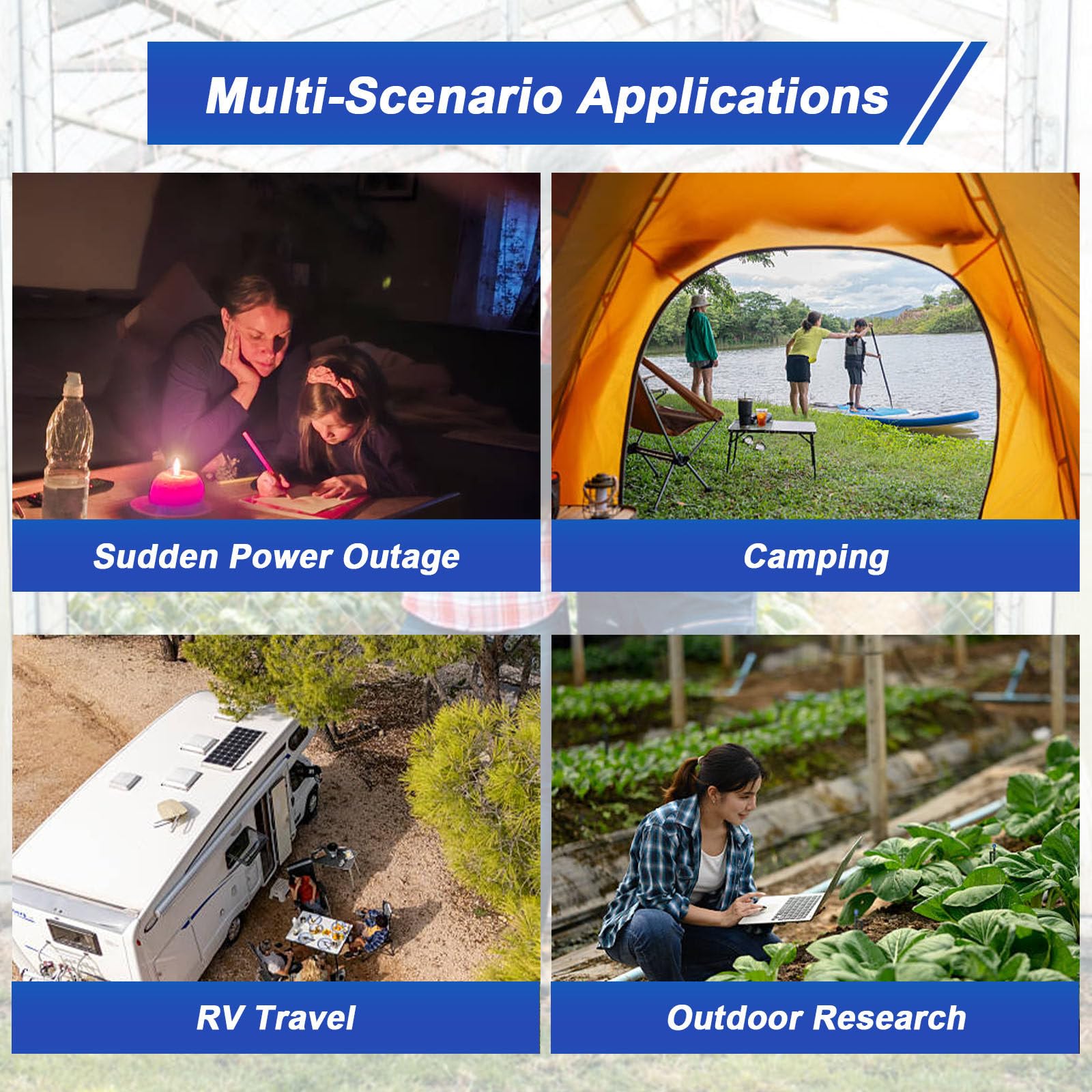 Multi-Scenario Applications

Sudden Power Outage

Camping

RV Travel

Outdoor Research